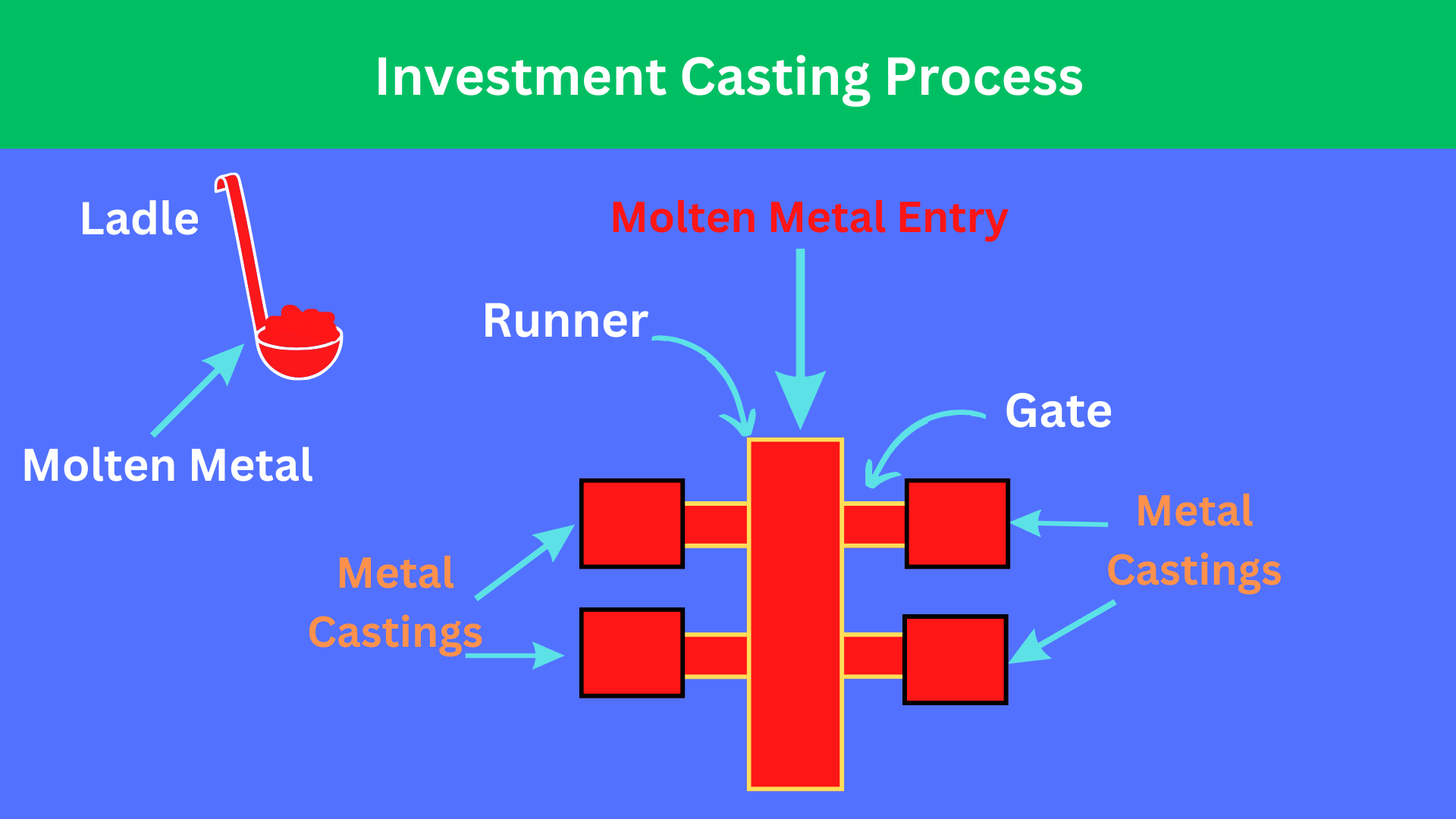 Investment Casting Process

Ladle

Molten Metal

Molten Metal Entry

Runner

Gate

Metal Castings

Metal Castings